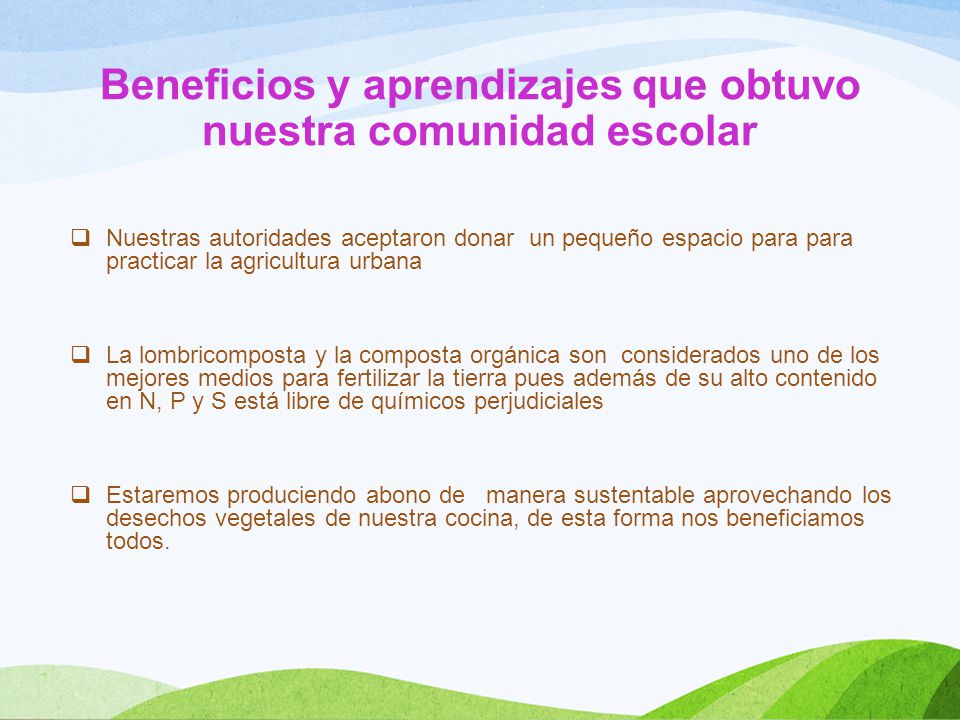 Beneficios y aprendizajes que obtuvo nuestra comunidad escolar

❑ Nuestras autoridades aceptaron donar un pequeño espacio para para practicar la agricultura urbana

❑ La lombricomposta y la composta orgánica son considerados uno de los mejores medios para fertilizar la tierra pues además de su alto contenido en N, P y S está libre de químicos perjudiciales

❑ Estaremos produciendo abono de manera sustentable aprovechando los desechos vegetales de nuestra cocina, de esta forma nos beneficiamos todos.